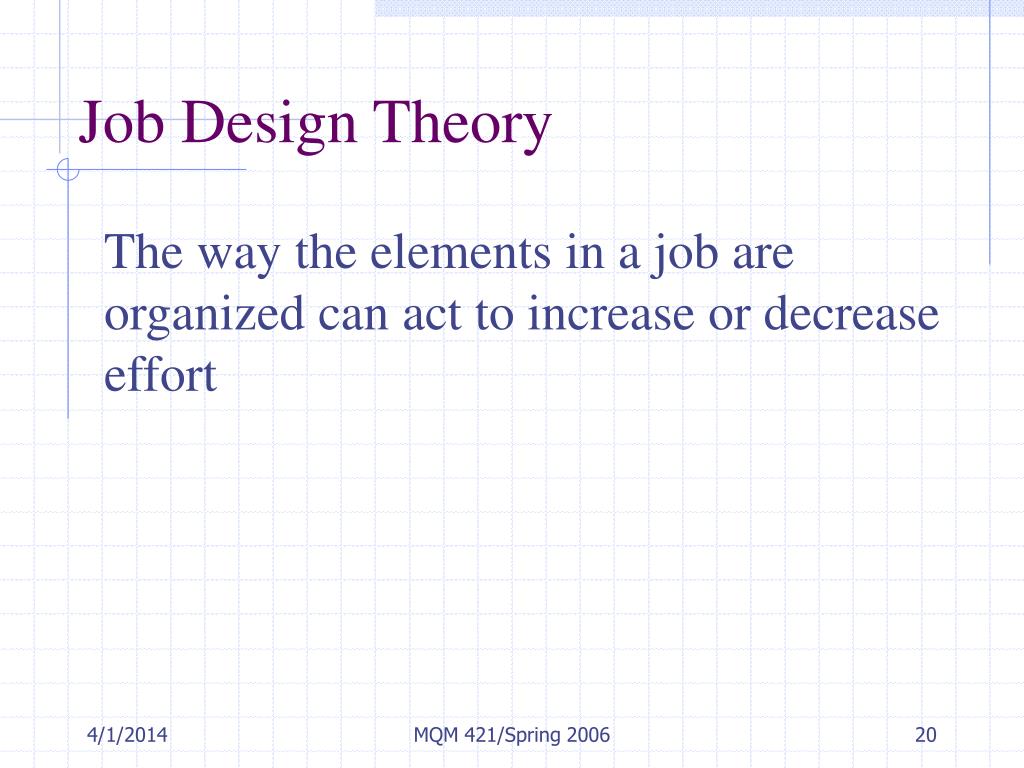 Job Design Theory

The way the elements in a job are organized can act to increase or decrease effort

4/1/2014

MQM 421/Spring 2006

20